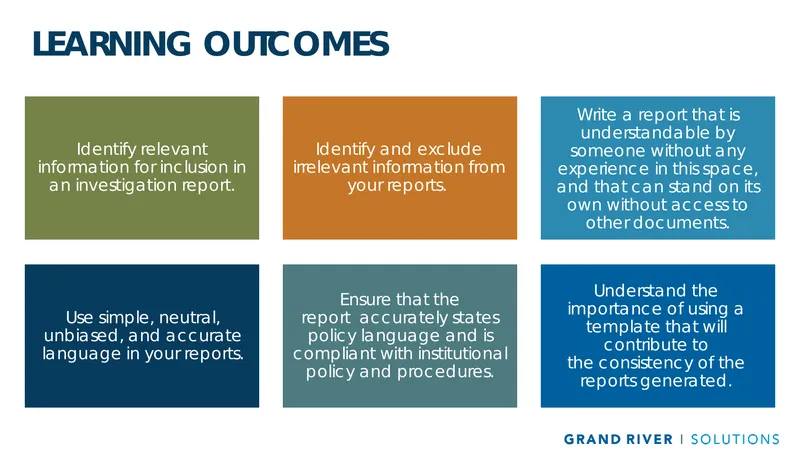 LEARNING OUTCOMES

Identify relevant information for inclusion in an investigation report.

Identify and exclude irrelevant information from your reports.

Write a report that is understandable by someone without any experience in this space, and that can stand on its own without access to other documents.

Use simple, neutral, unbiased, and accurate language in your reports.

Ensure that the report accurately states policy language and is compliant with institutional policy and procedures.

Understand the importance of using a template that will contribute to the consistency of the reports generated.

GRAND RIVER | SOLUTIONS